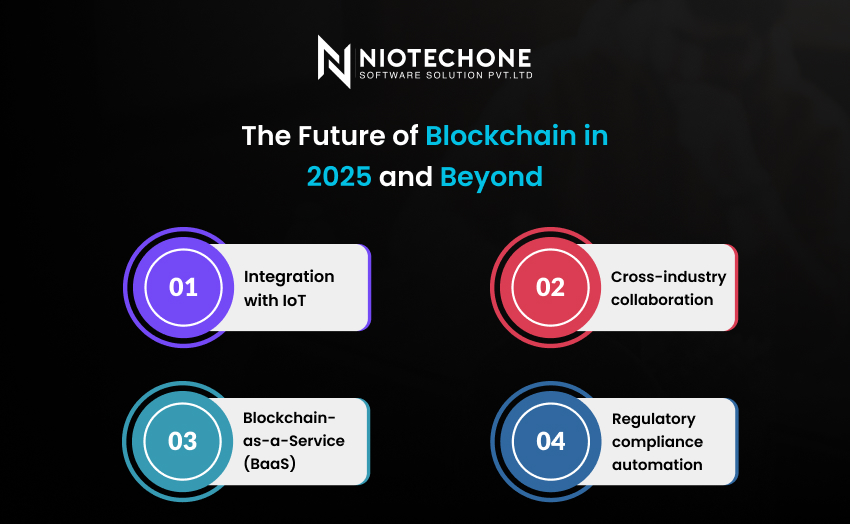 NIOTECHONE
SOFTWARE SOLUTION PVT.LTD

The Future of Blockchain in 2025 and Beyond

01
Integration with IoT

02
Cross-industry collaboration

03
Blockchain-as-a-Service (BaaS)

04
Regulatory compliance automation